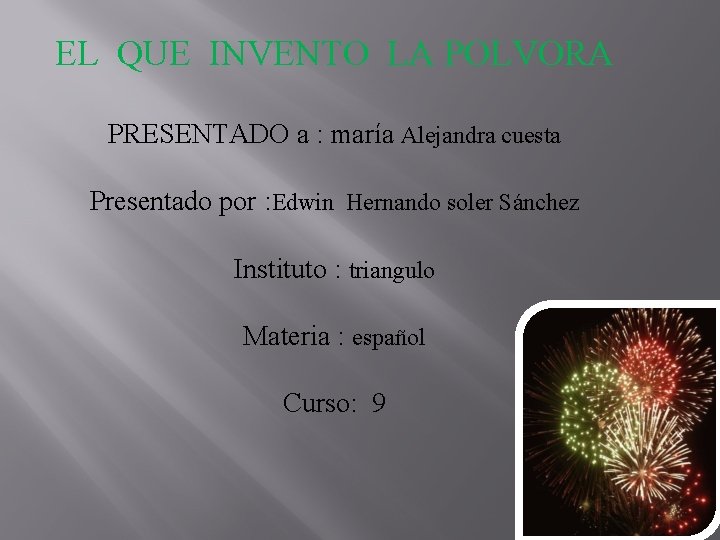 EL QUE INVENTO LA POLVORA

PRESENTADO a : maría Alejandra cuesta

Presentado por :Edwin Hernando soler Sánchez

Instituto : triangulo

Materia : español

Curso: 9